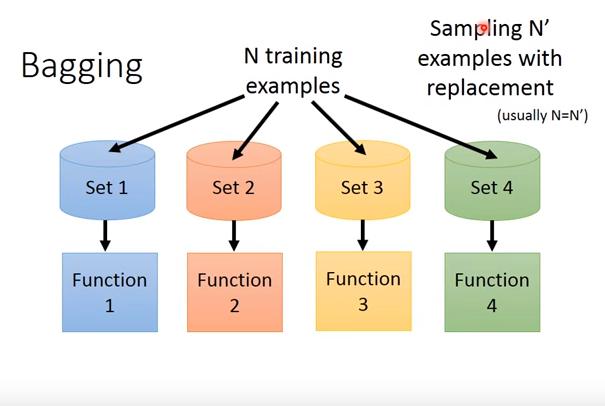 Bagging

N training examples

Sampling N' examples with replacement

(usually N=N')

Set 1

Set 2

Set 3

Set 4

Function 1

Function 2

Function 3

Function 4